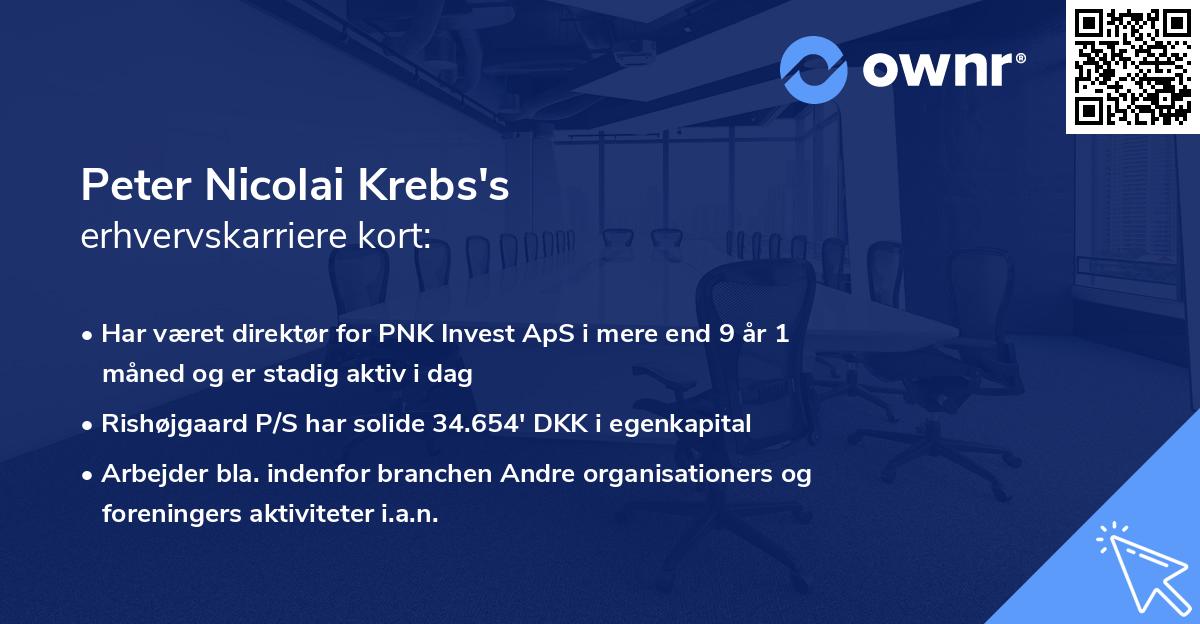 ownr®

Peter Nicolai Krebs's
erhvervskarriere kort:

• Har været direktør for PNK Invest ApS i mere end 9 år 1 måned og er stadig aktiv i dag
• Rishøjgaard P/S har solide 34.654' DKK i egenkapital
• Arbejder bla. indenfor branchen Andre organisationers og foreningers aktiviteter i.a.n.